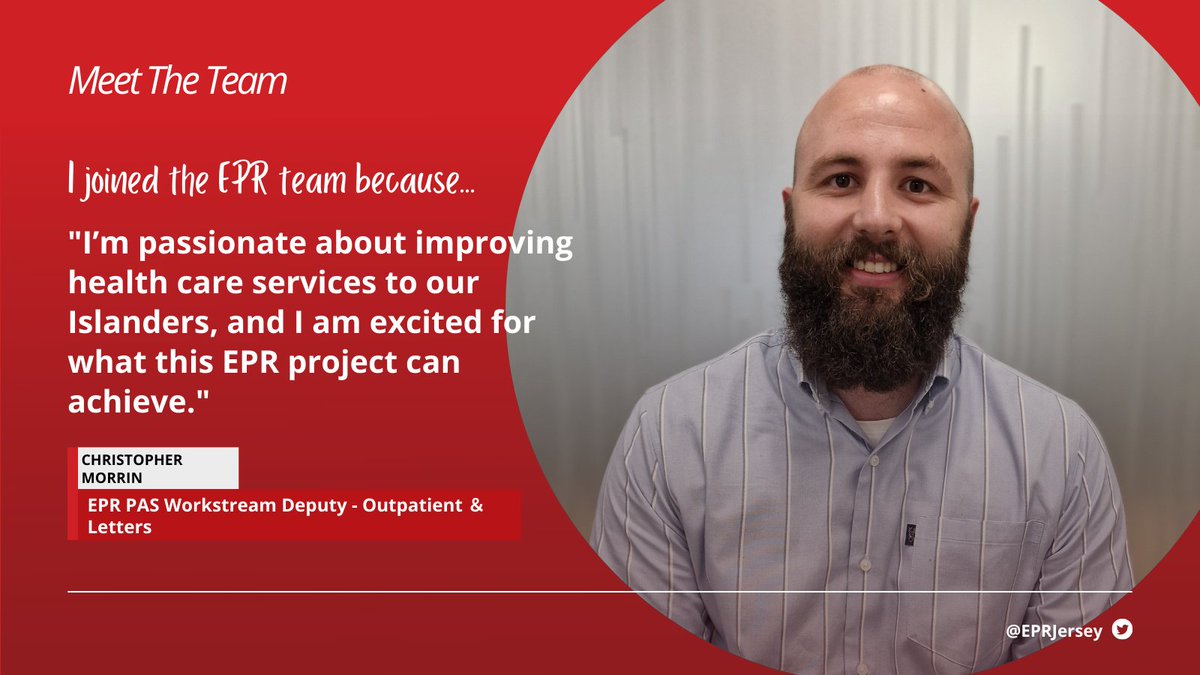 Meet The Team

I joined the EPR team because...

"I'm passionate about improving health care services to our Islanders, and I am excited for what this EPR project can achieve."

CHRISTOPHER MORRIN

EPR PAS Workstream Deputy - Outpatient & Letters

@EPRJersey